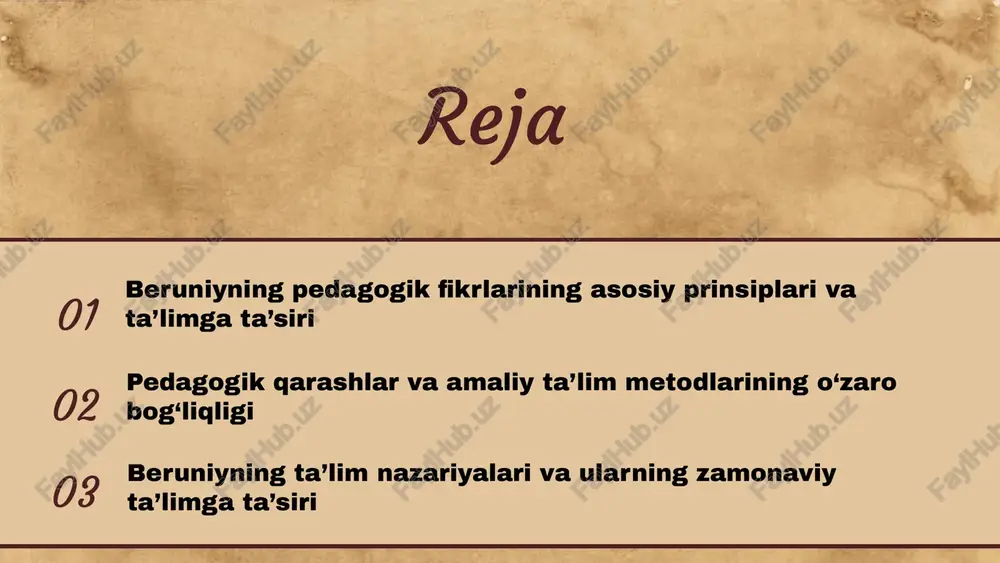 Reja

01 Beruniyning pedagogik fikrlarining asosiy prinsiplari va ta’limga ta’siri

02 Pedagogik qarashlar va amaliy ta’lim metodlarining o‘zaro bog‘liqligi

03 Beruniyning ta’lim nazariyalari va ularning zamonaviy ta’limga ta’siri

FaylHub.uz